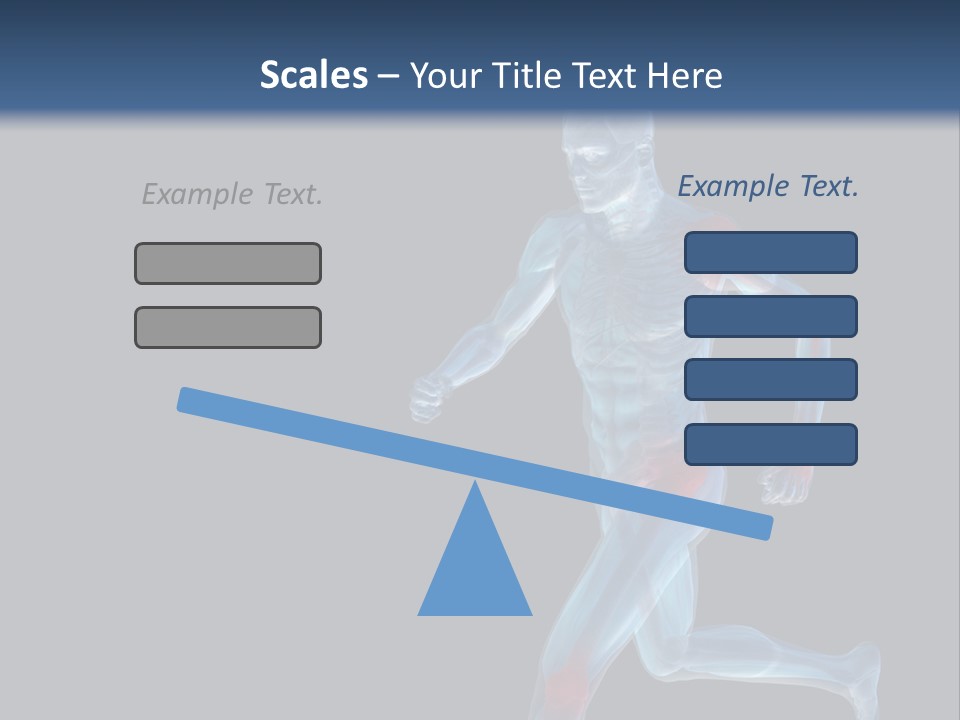 Scales – Your Title Text Here

Example Text.

Example Text.